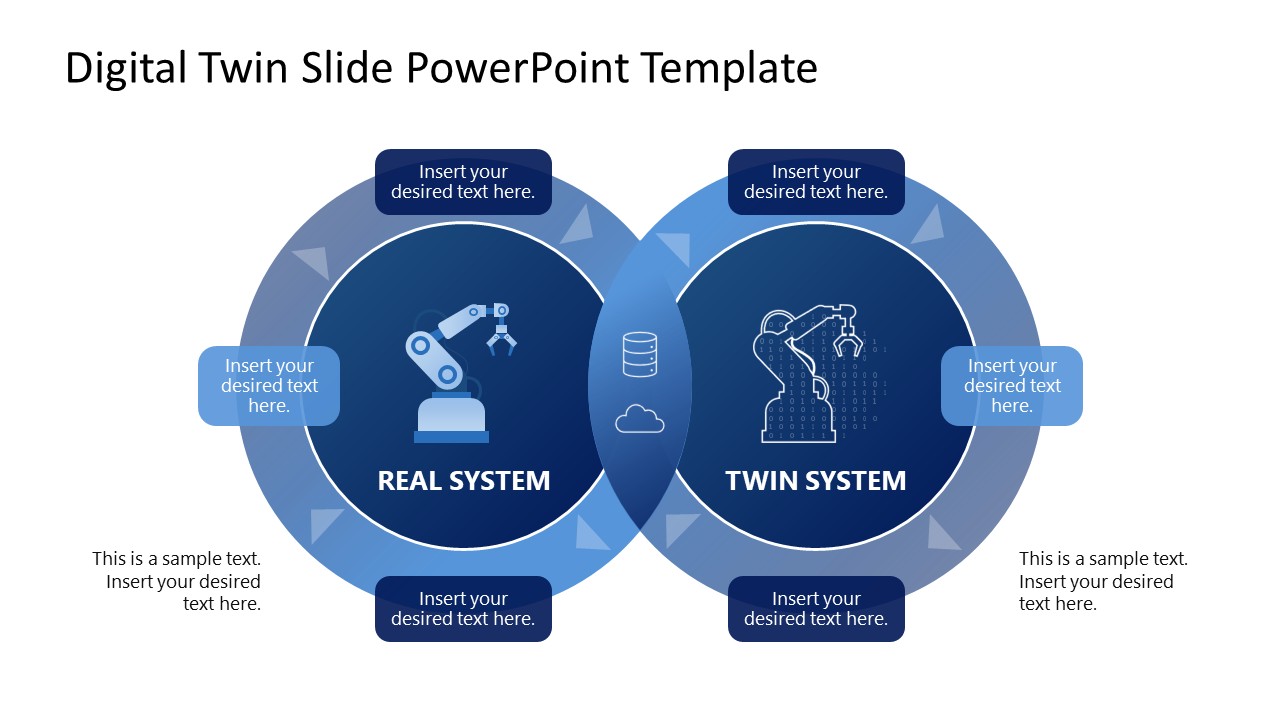 Digital Twin Slide PowerPoint Template

Insert your desired text here.

Insert your desired text here.

Insert your desired text here.

REAL SYSTEM

TWIN SYSTEM

Insert your desired text here.

This is a sample text. Insert your desired text here.

Insert your desired text here.

Insert your desired text here.

This is a sample text. Insert your desired text here.